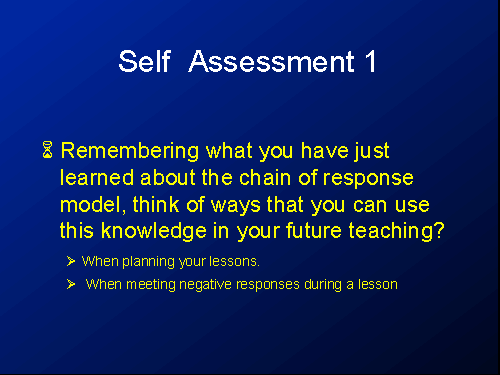 Self Assessment 1

Remembering what you have just learned about the chain of response model, think of ways that you can use this knowledge in your future teaching?

When planning your lessons.

When meeting negative responses during a lesson